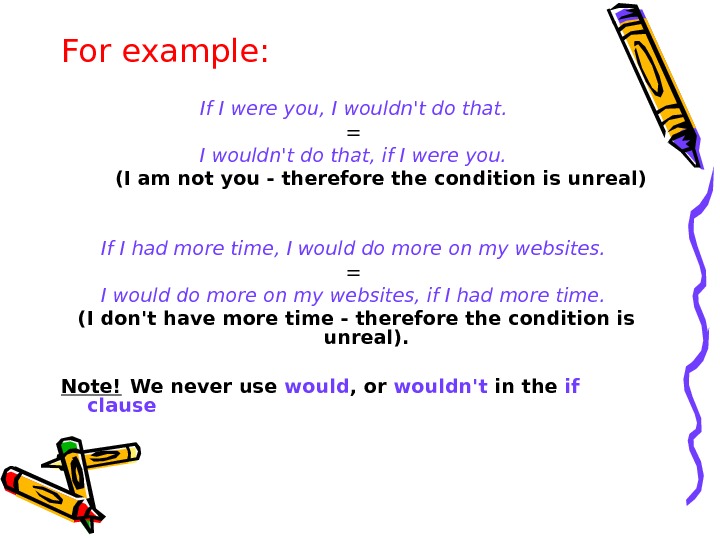 For example:

If I were you, I wouldn't do that.
=
I wouldn't do that, if I were you.
(I am not you - therefore the condition is unreal)

If I had more time, I would do more on my websites.
=
I would do more on my websites, if I had more time.
(I don't have more time - therefore the condition is unreal).

Note! We never use would, or wouldn't in the if clause